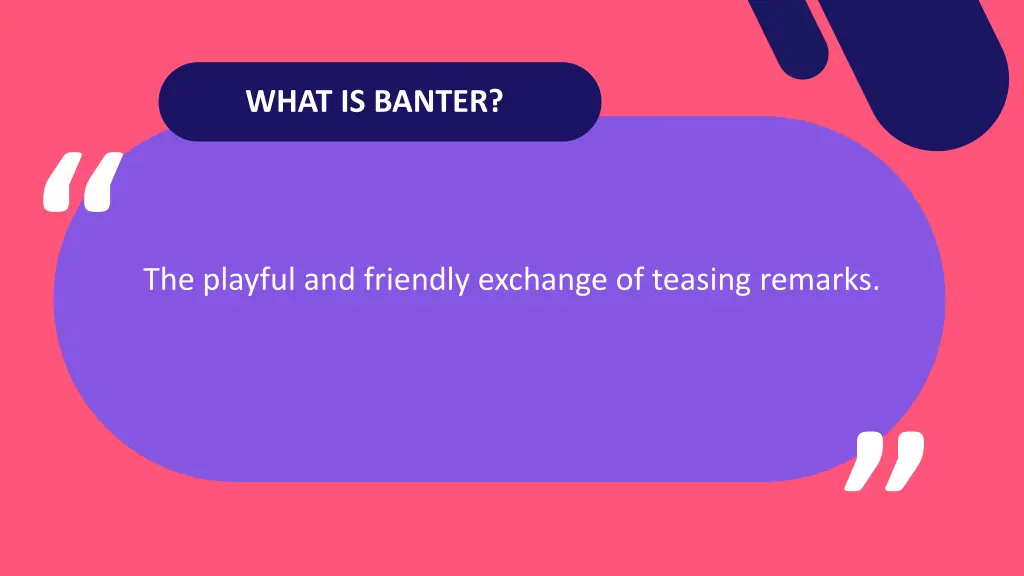 WHAT IS BANTER?

“

The playful and friendly exchange of teasing remarks.

”